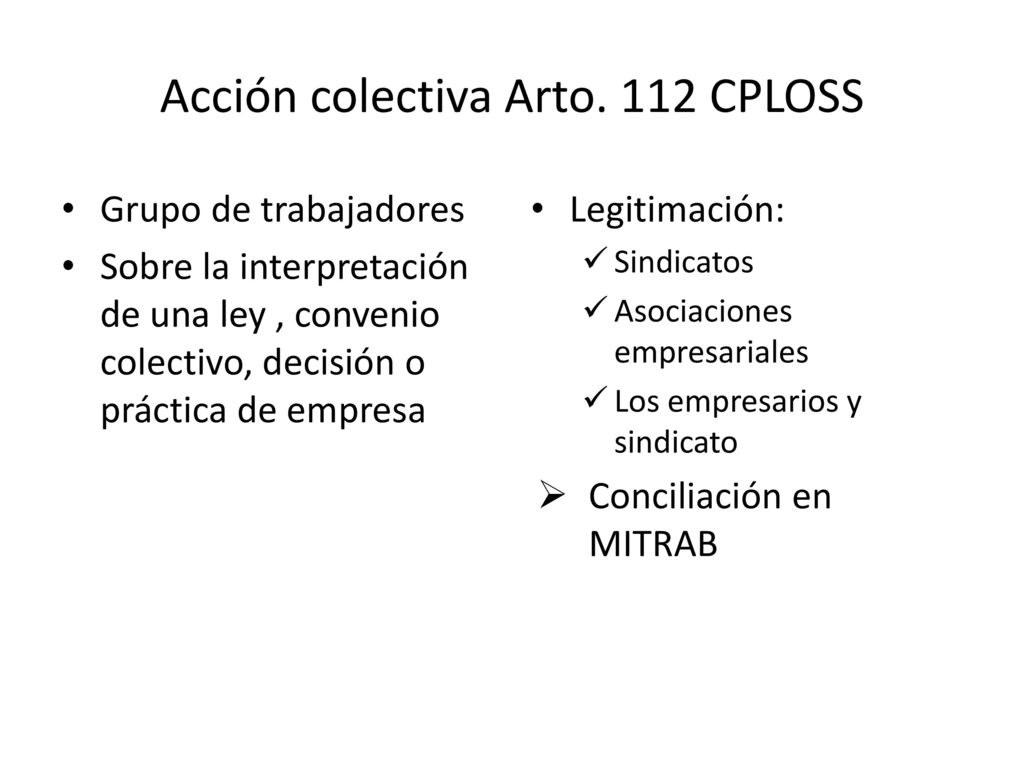 Acción colectiva Arto. 112 CPLOSS

• Grupo de trabajadores
• Sobre la interpretación de una ley , convenio colectivo, decisión o práctica de empresa

• Legitimación:
✓ Sindicatos
✓ Asociaciones empresariales
✓ Los empresarios y sindicato
➢ Conciliación en MITRAB